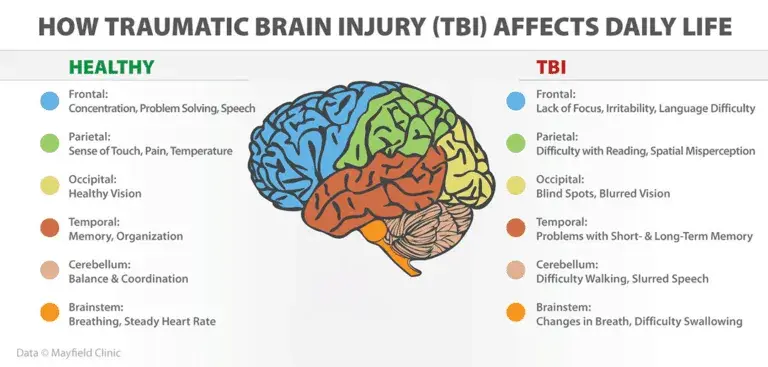 HOW TRAUMATIC BRAIN INJURY (TBI) AFFECTS DAILY LIFE

HEALTHY

Frontal:
Concentration, Problem Solving, Speech

Parietal:
Sense of Touch, Pain, Temperature

Occipital:
Healthy Vision

Temporal:
Memory, Organization

Cerebellum:
Balance & Coordination

Brainstem:
Breathing, Steady Heart Rate

TBI

Frontal:
Lack of Focus, Irritability, Language Difficulty

Parietal:
Difficulty with Reading, Spatial Misperception

Occipital:
Blind Spots, Blurred Vision

Temporal:
Problems with Short- & Long-Term Memory

Cerebellum:
Difficulty Walking, Slurred Speech

Brainstem:
Changes in Breath, Difficulty Swallowing

Data © Mayfield Clinic